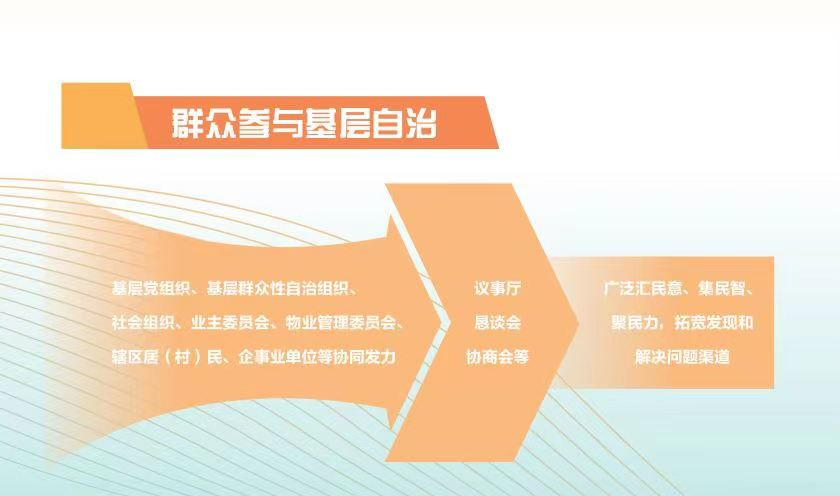 群众参与基层自治

基层党组织、基层群众性自治组织、社会组织、业主委员会、物业管理委员会、辖区居（村）民、企事业单位等协同发力

议事厅
恳谈会
协商会等

广泛汇民意、集民智、聚民力，拓宽发现和解决问题渠道